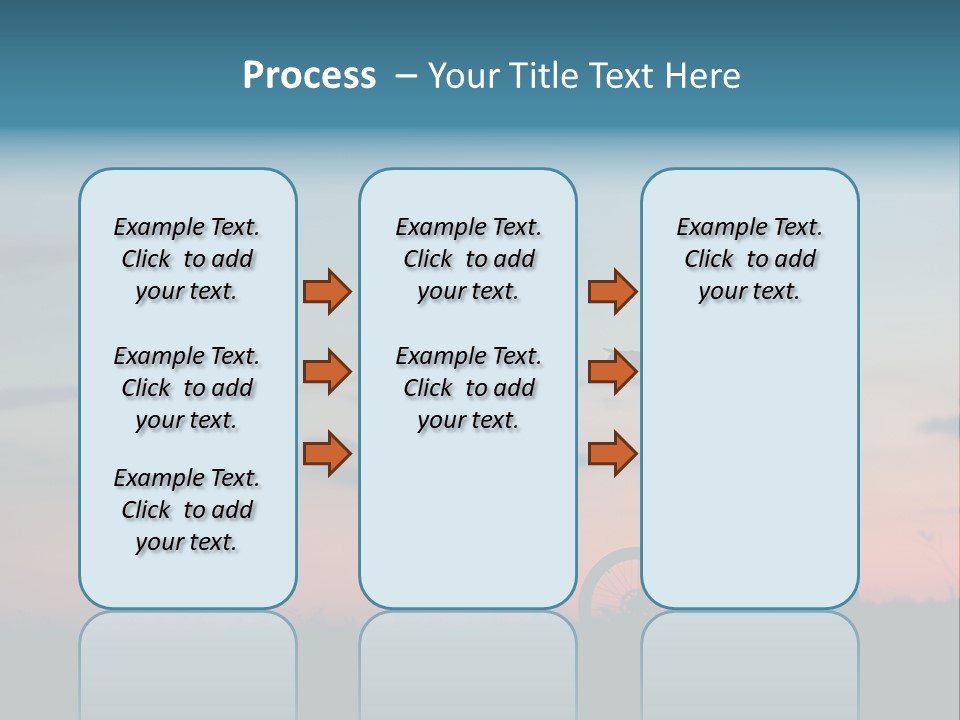 Process – Your Title Text Here

Example Text. Click to add your text.

Example Text. Click to add your text.

Example Text. Click to add your text.

Example Text. Click to add your text.

Example Text. Click to add your text.

Example Text. Click to add your text.